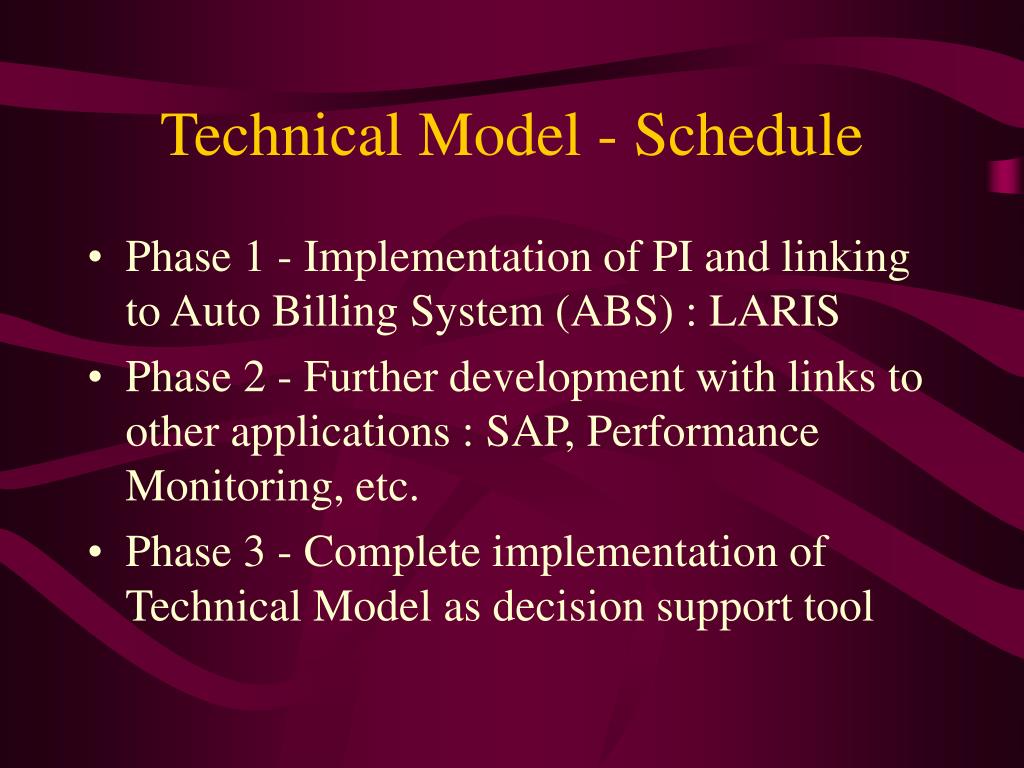 Technical Model - Schedule

• Phase 1 - Implementation of PI and linking to Auto Billing System (ABS) : LARIS
• Phase 2 - Further development with links to other applications : SAP, Performance Monitoring, etc.
• Phase 3 - Complete implementation of Technical Model as decision support tool